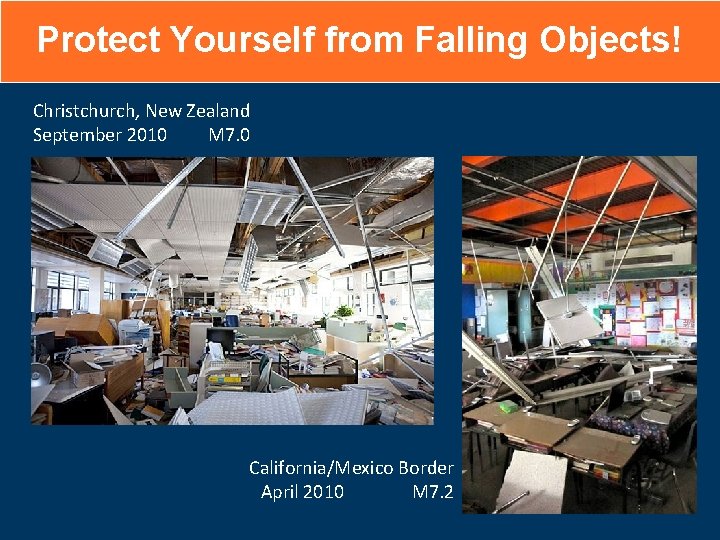 Protect Yourself from Falling Objects!

Christchurch, New Zealand
September 2010 M7.0

California/Mexico Border
April 2010 M7.2